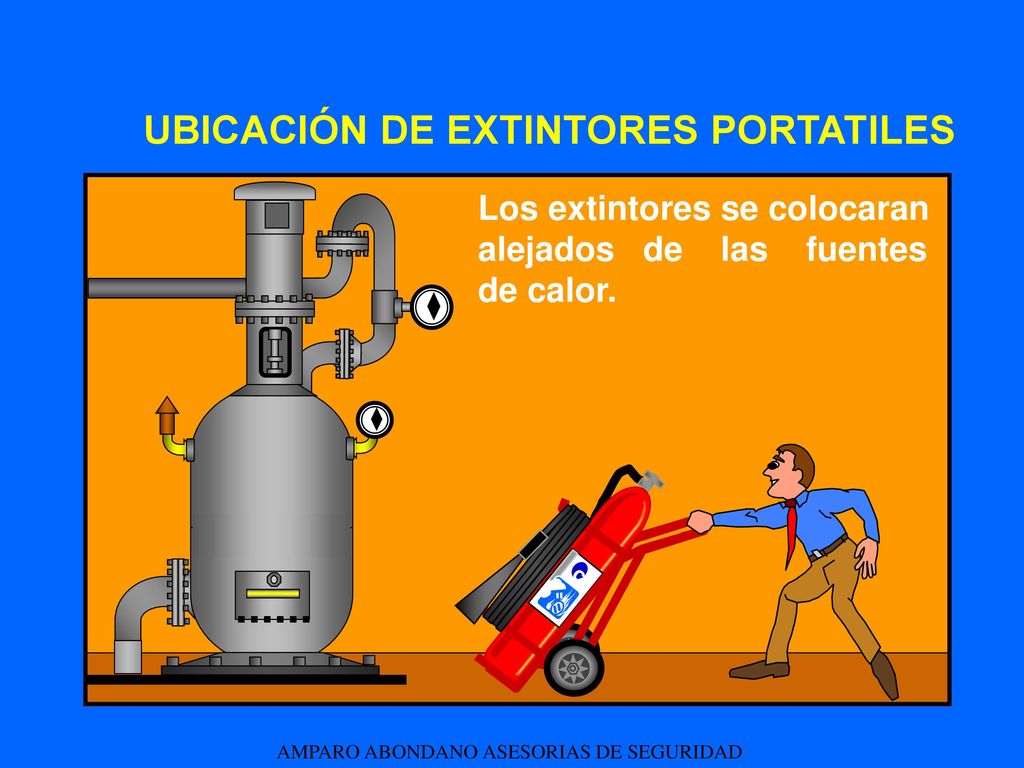 UBICACIÓN DE EXTINTORES PORTATILES

Los extintores se colocaran alejados de las fuentes de calor.

AMPARO ABONDANO ASESORIAS DE SEGURIDAD